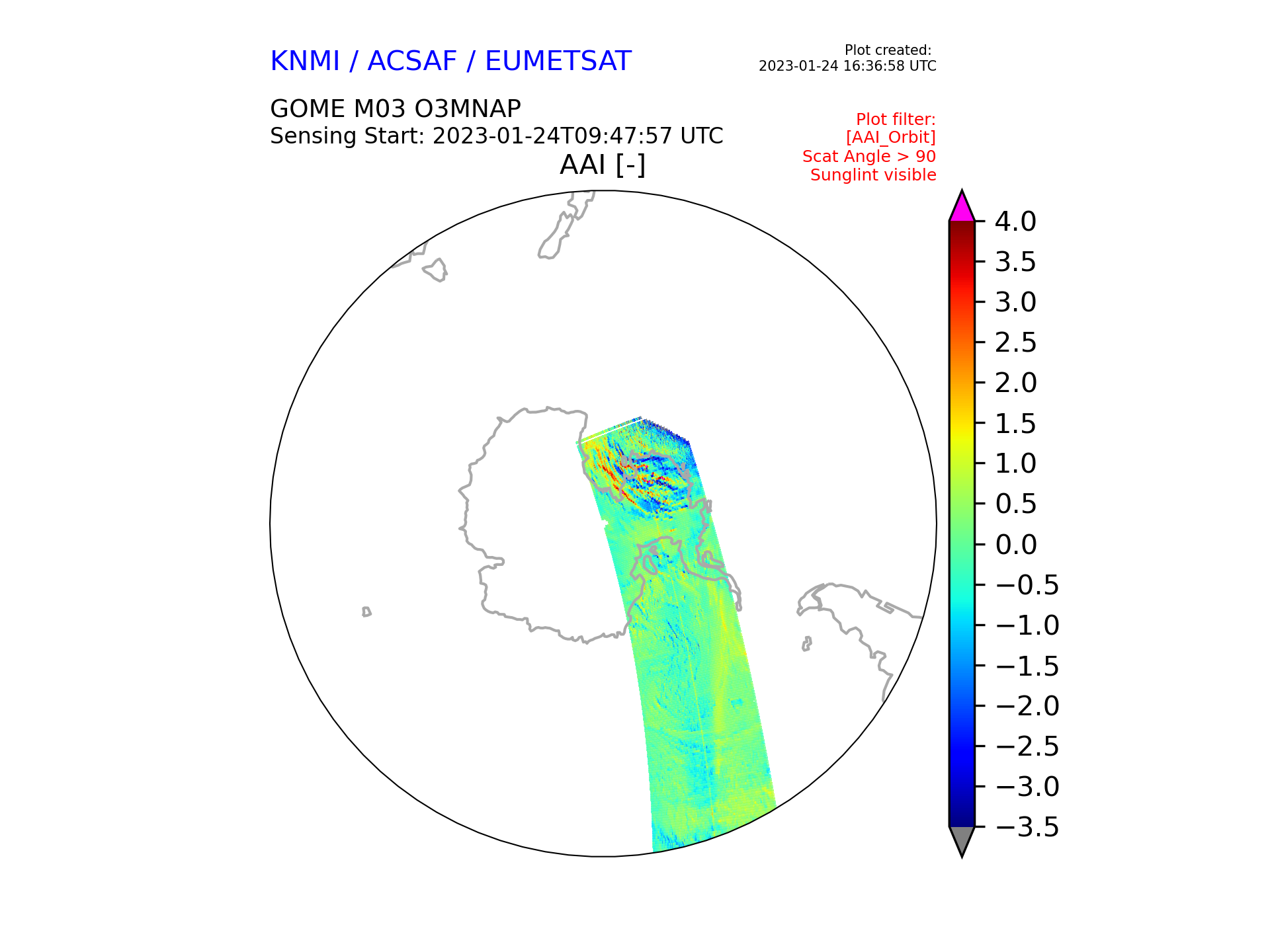 KNMI / ACSAF / EUMETSAT

Plot created:
2023-01-24 16:36:58 UTC

GOME M03 O3MNAP
Sensing Start: 2023-01-24T09:47:57 UTC

Plot filter:
[AAI_Orbit]
Scat Angle > 90
Sunglint visible

AAI [-]

4.0
3.5
3.0
2.5
2.0
1.5
1.0
0.5
0.0
−0.5
−1.0
−1.5
−2.0
−2.5
−3.0
−3.5